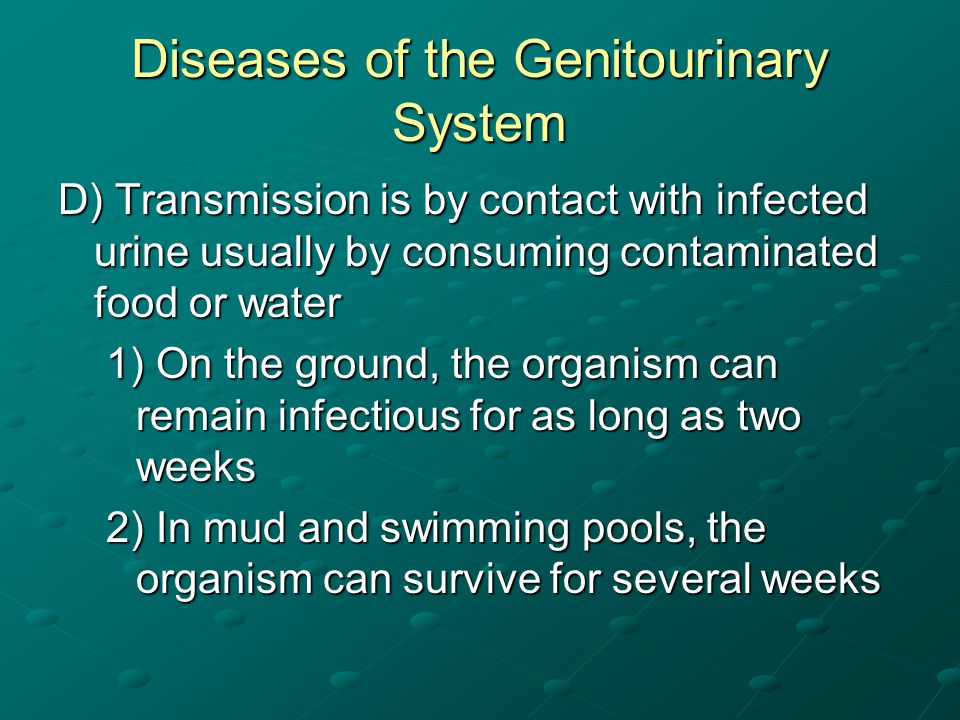 Diseases of the Genitourinary System

D) Transmission is by contact with infected urine usually by consuming contaminated food or water

1) On the ground, the organism can remain infectious for as long as two weeks

2) In mud and swimming pools, the organism can survive for several weeks